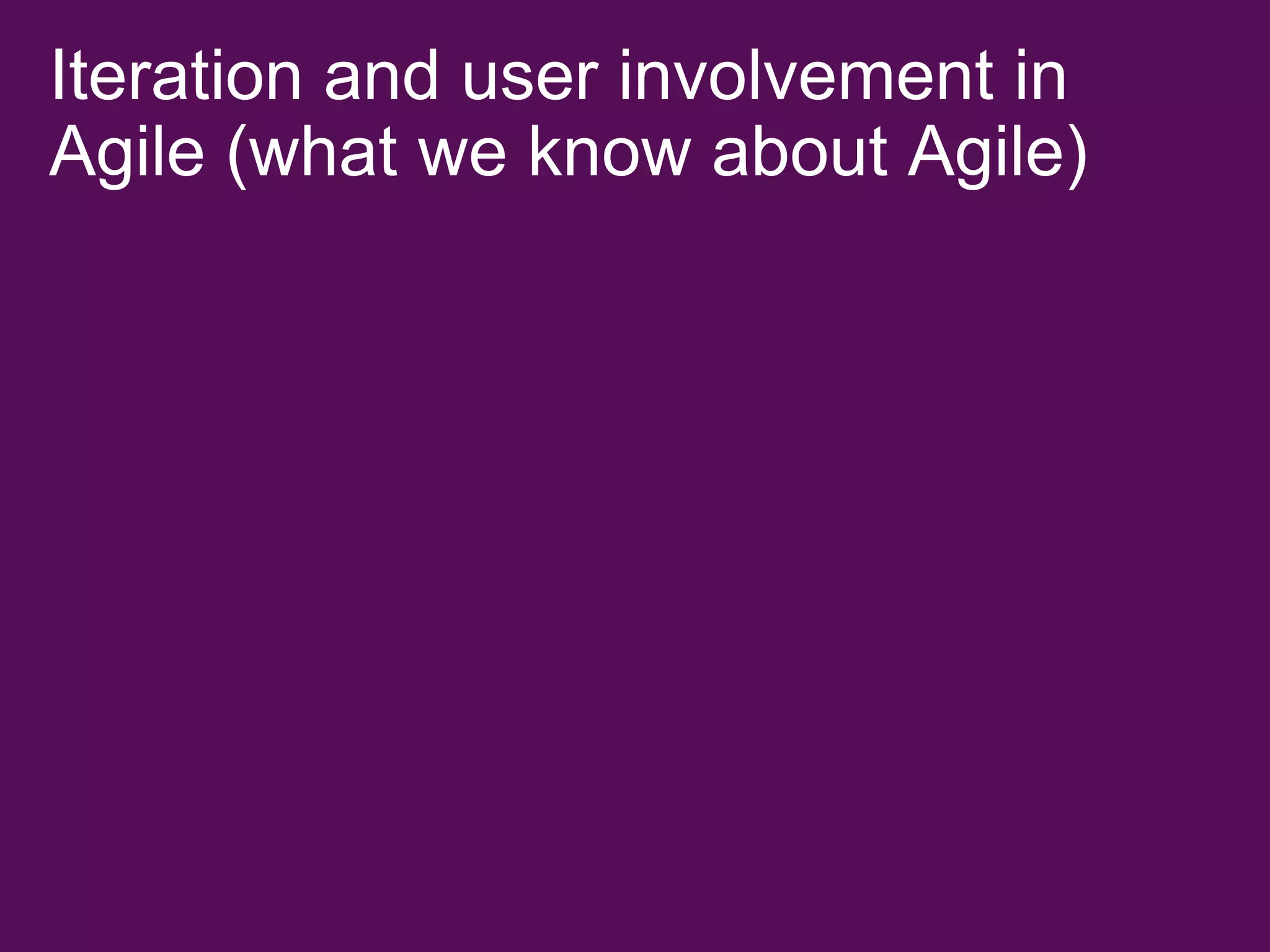 Iteration and user involvement in Agile (what we know about Agile)